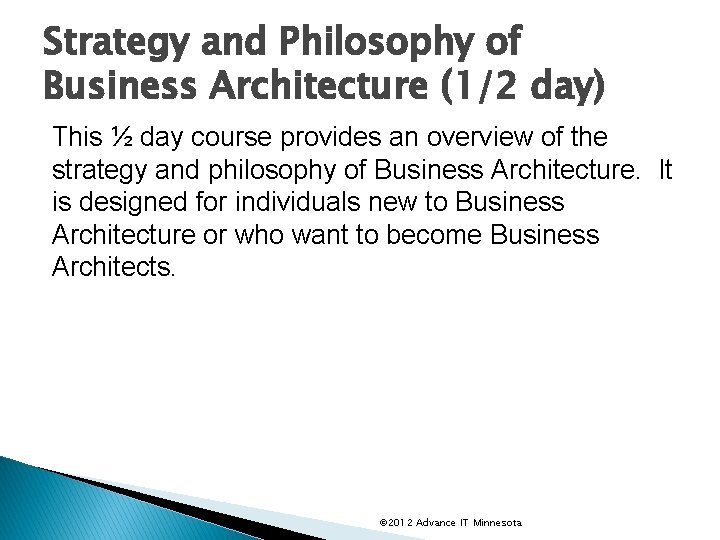 Strategy and Philosophy of Business Architecture (1/2 day)

This ½ day course provides an overview of the strategy and philosophy of Business Architecture. It is designed for individuals new to Business Architecture or who want to become Business Architects.

©2012 Advance IT Minnesota